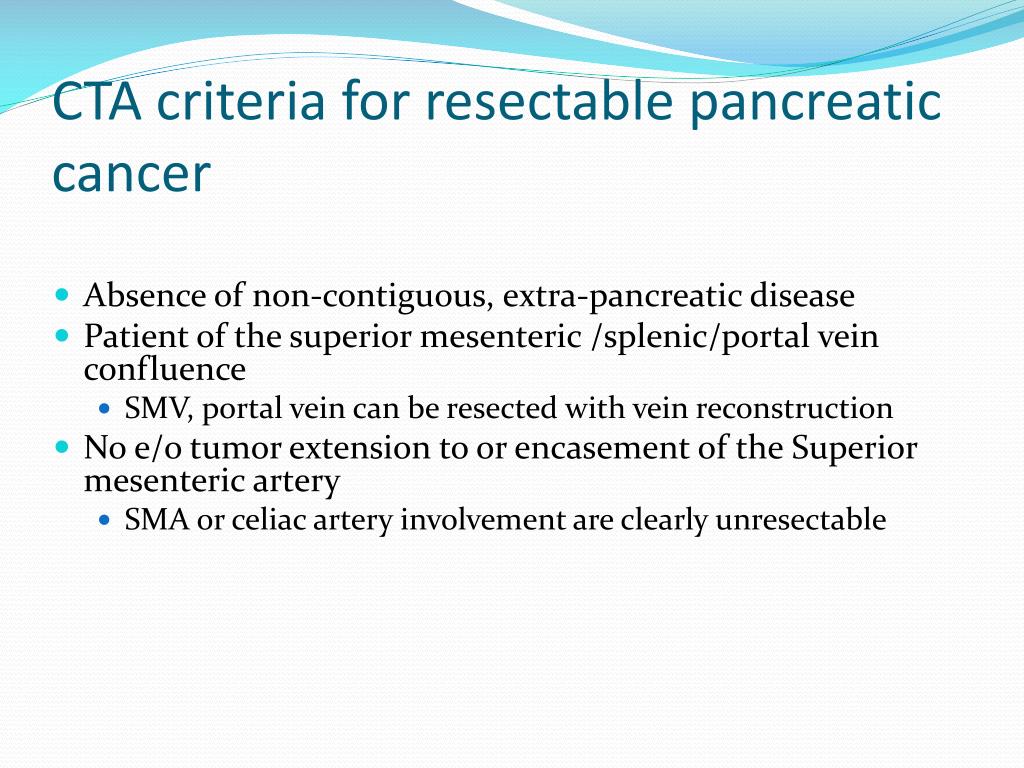 CTA criteria for resectable pancreatic cancer

- Absence of non-contiguous, extra-pancreatic disease
- Patient of the superior mesenteric /splenic/portal vein confluence
  - SMV, portal vein can be resected with vein reconstruction
- No e/o tumor extension to or encasement of the Superior mesenteric artery
  - SMA or celiac artery involvement are clearly unresectable